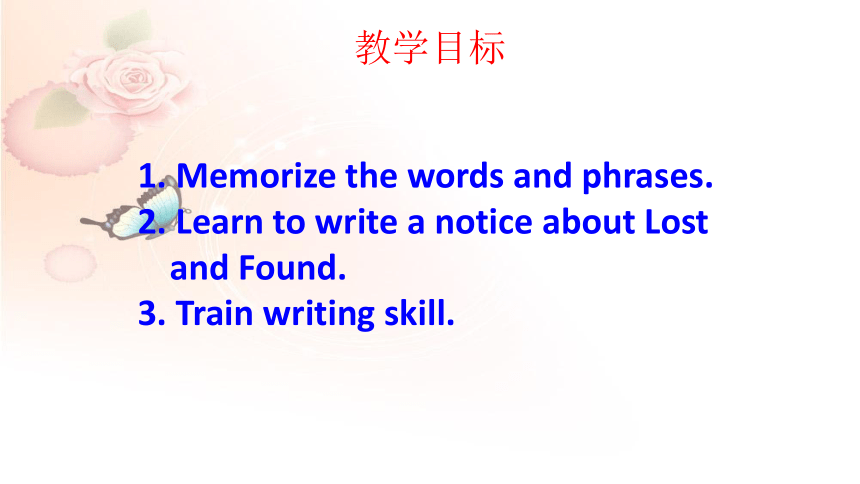 教学目标

1. Memorize the words and phrases.
2. Learn to write a notice about Lost and Found.
3. Train writing skill.